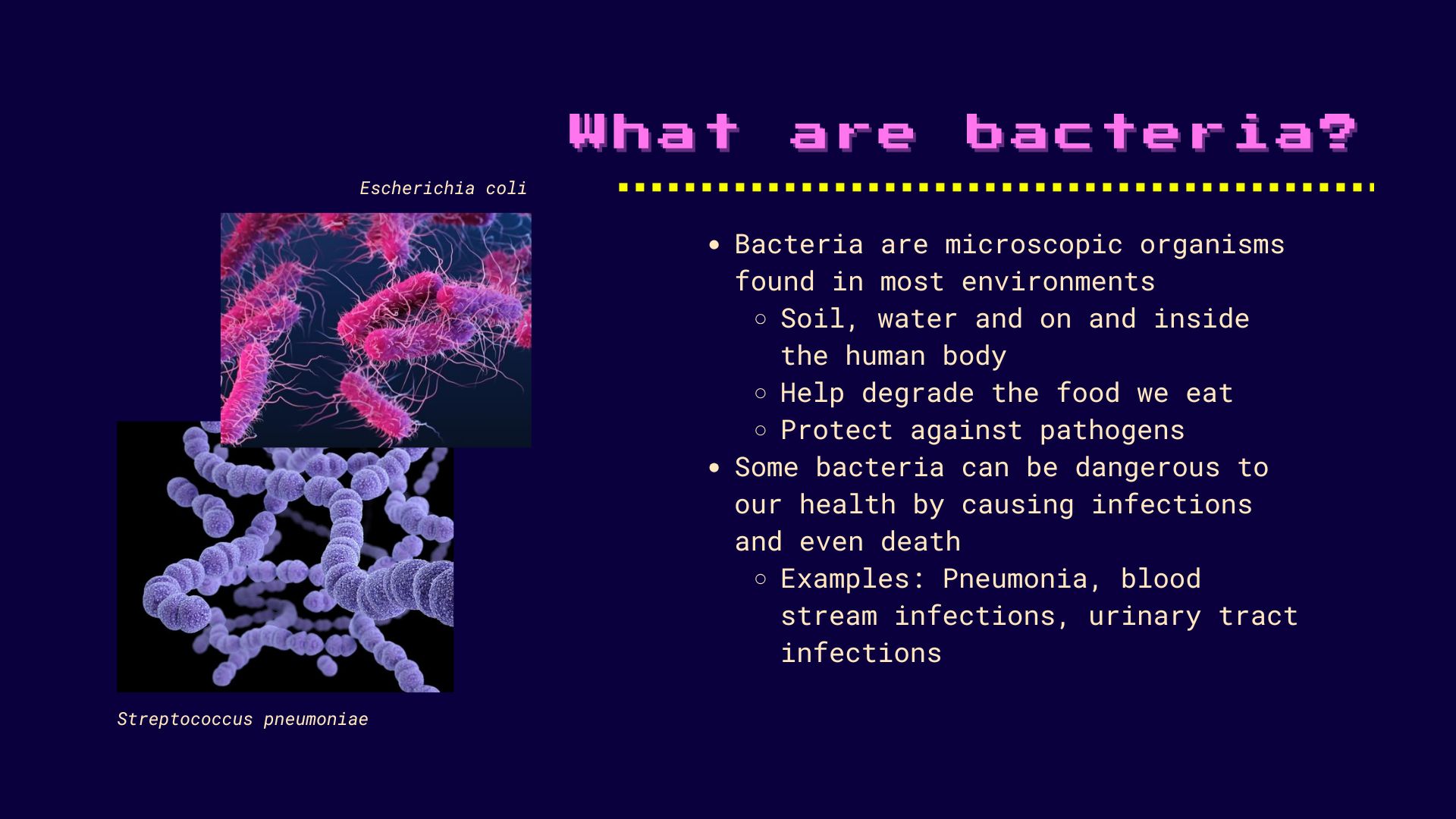 What are bacteria?

Escherichia coli

Streptococcus pneumoniae

- Bacteria are microscopic organisms found in most environments
  - Soil, water and on and inside the human body
  - Help degrade the food we eat
  - Protect against pathogens
- Some bacteria can be dangerous to our health by causing infections and even death
  - Examples: Pneumonia, blood stream infections, urinary tract infections